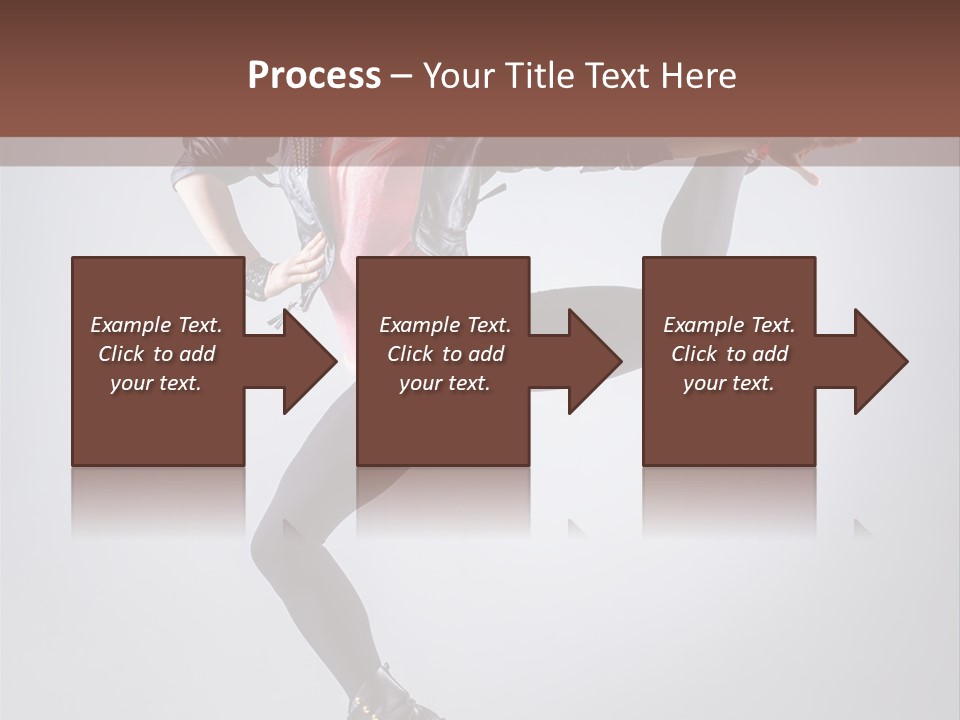 Process – Your Title Text Here

Example Text. Click to add your text.

Example Text. Click to add your text.

Example Text. Click to add your text.